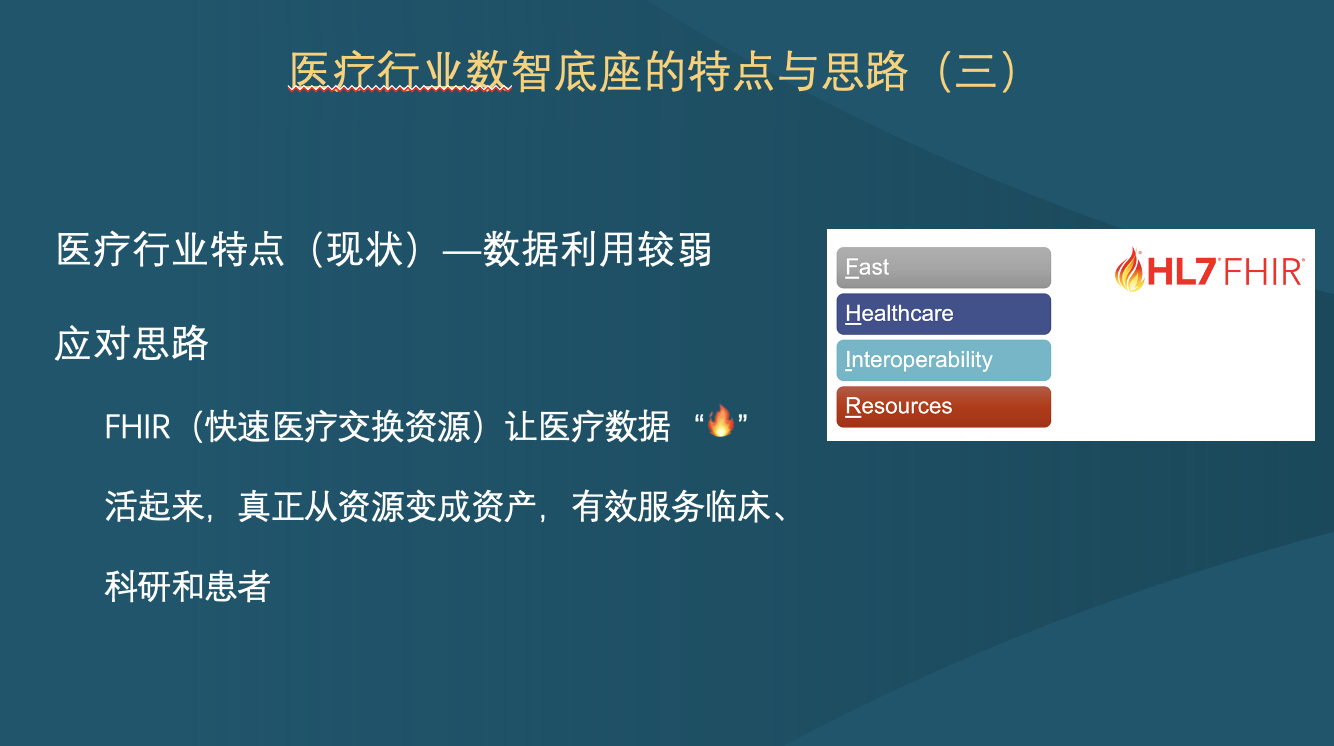 医疗行业数智底座的特点与思路（三）

医疗行业特点（现状）—数据利用较弱

应对思路

FHIR（快速医疗交换资源）让医疗数据“🔥”活起来，真正从资源变成资产，有效服务临床、科研和患者

Fast
Healthcare
Interoperability
Resources

HL7 FHIR